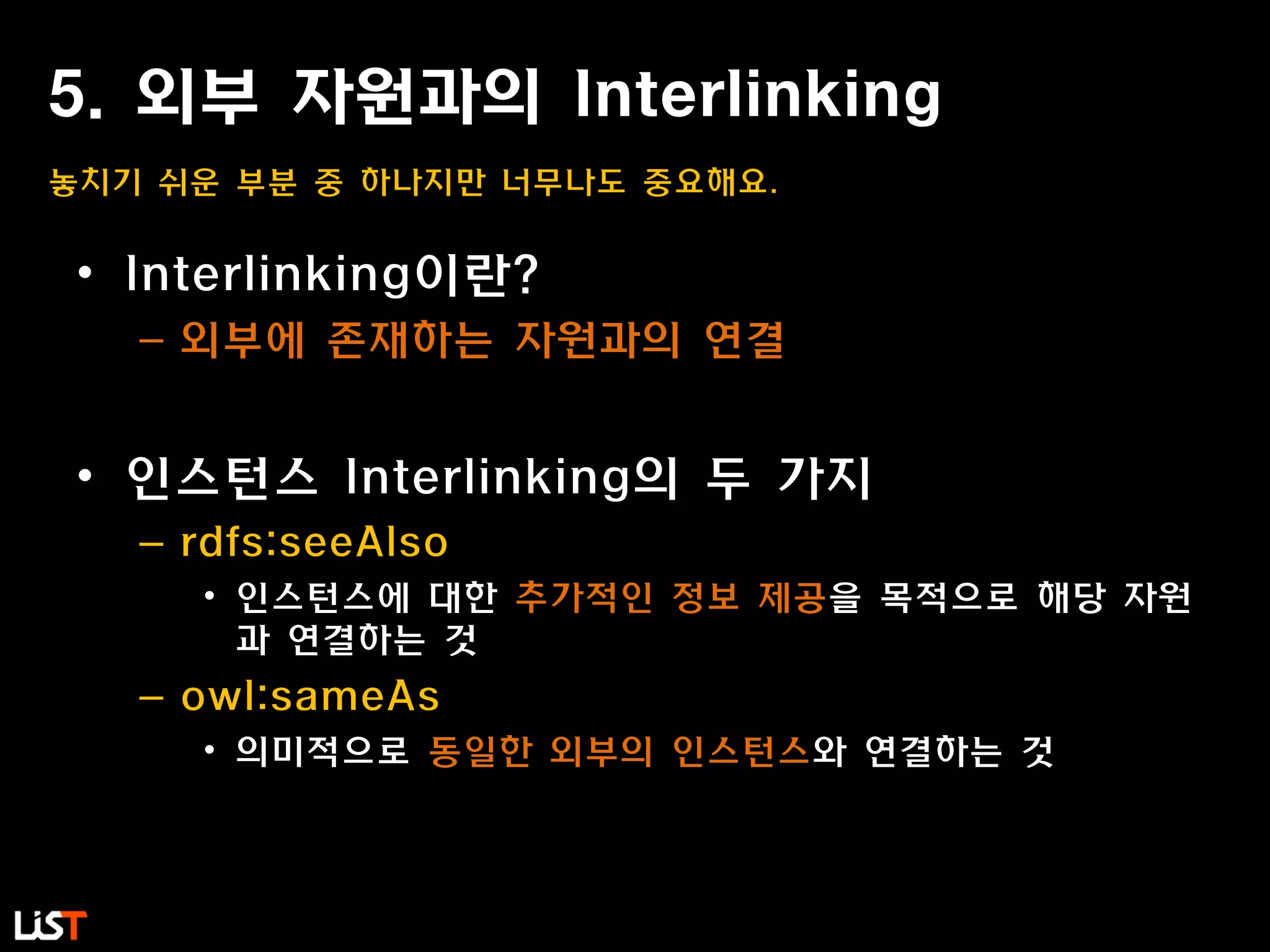 5. 외부 자원과의 Interlinking

놓치기 쉬운 부분 중 하나지만 너무나도 중요해요.

• Interlinking이란?
– 외부에 존재하는 자원과의 연결

• 인스턴스 Interlinking의 두 가지
– rdfs:seeAlso
• 인스턴스에 대한 추가적인 정보 제공을 목적으로 해당 자원과 연결하는 것
– owl:sameAs
• 의미적으로 동일한 외부의 인스턴스와 연결하는 것

LiST